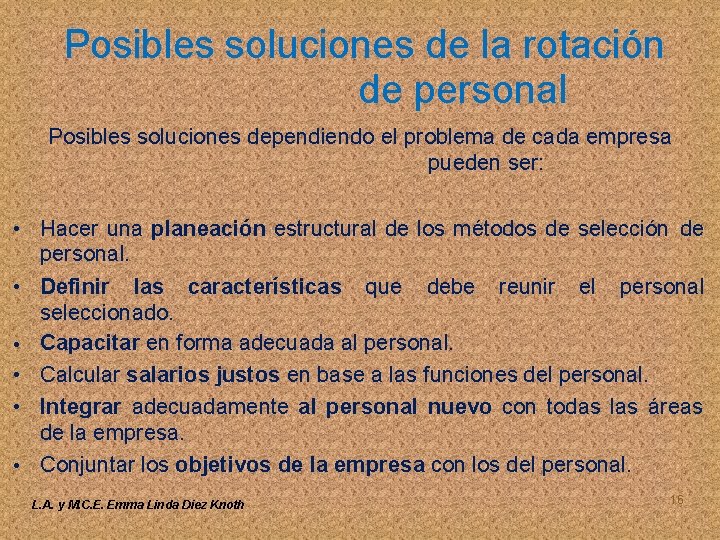 Posibles soluciones de la rotación de personal

Posibles soluciones dependiendo el problema de cada empresa pueden ser:

• Hacer una planeación estructural de los métodos de selección de personal.
• Definir las características que debe reunir el personal seleccionado.
• Capacitar en forma adecuada al personal.
• Calcular salarios justos en base a las funciones del personal.
• Integrar adecuadamente al personal nuevo con todas las áreas de la empresa.
• Conjuntar los objetivos de la empresa con los del personal.

L.A. y M.C.E. Emma Linda Diez Knoth

16